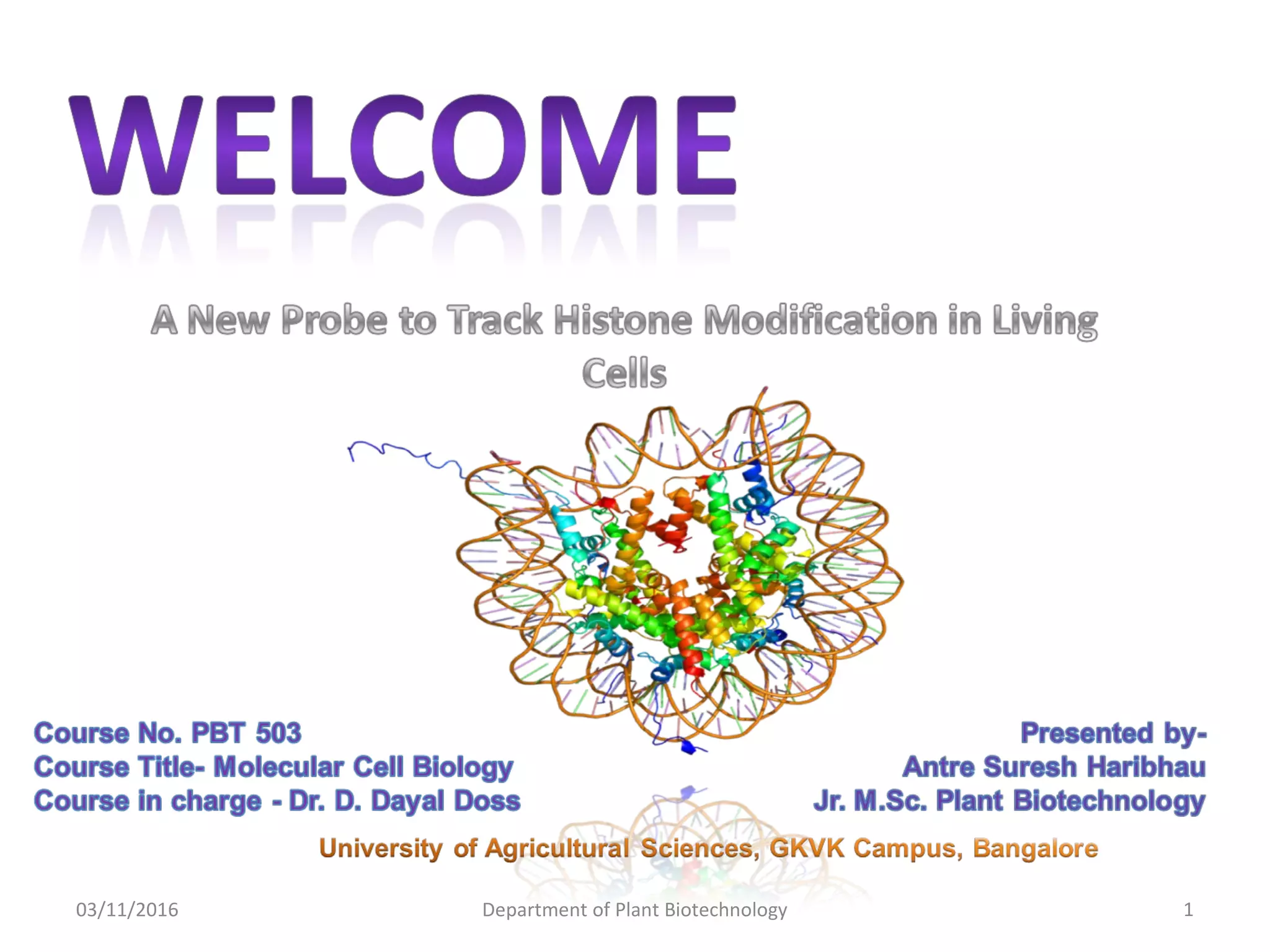 WELCOME

A New Probe to Track Histone Modification in Living Cells

Course No. PBT 503
Course Title- Molecular Cell Biology
Course in charge - Dr. D. Dayal Doss

Presented by-
Antre Suresh Haribhau
Jr. M.Sc. Plant Biotechnology

University of Agricultural Sciences, GKVK Campus, Bangalore

03/11/2016 Department of Plant Biotechnology 1